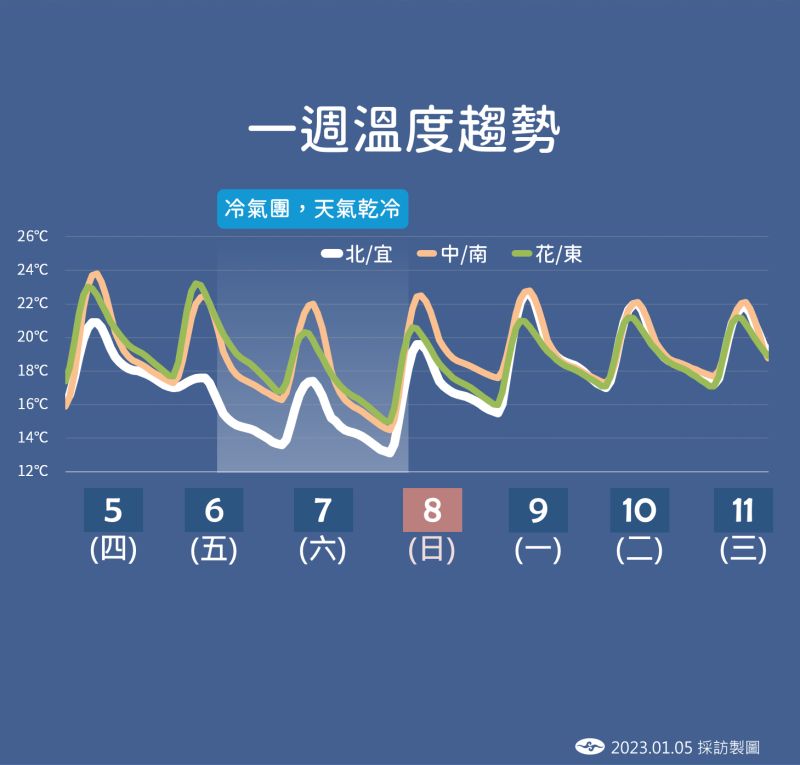 一週溫度趨勢

冷氣團，天氣乾冷

北/宜 中/南 花/東

26°C
24°C
22°C
20°C
18°C
16°C
14°C
12°C

5 (四)
6 (五)
7 (六)
8 (日)
9 (一)
10 (二)
11 (三)

2023.01.05 採訪製圖